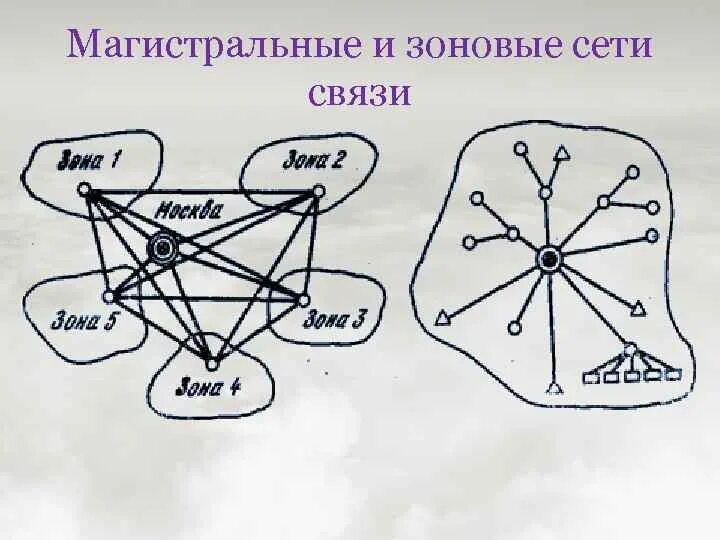 Магистральные и зоновые сети связи

Зона 1

Зона 2

Москва

Зона 5

Зона 3

Зона 4